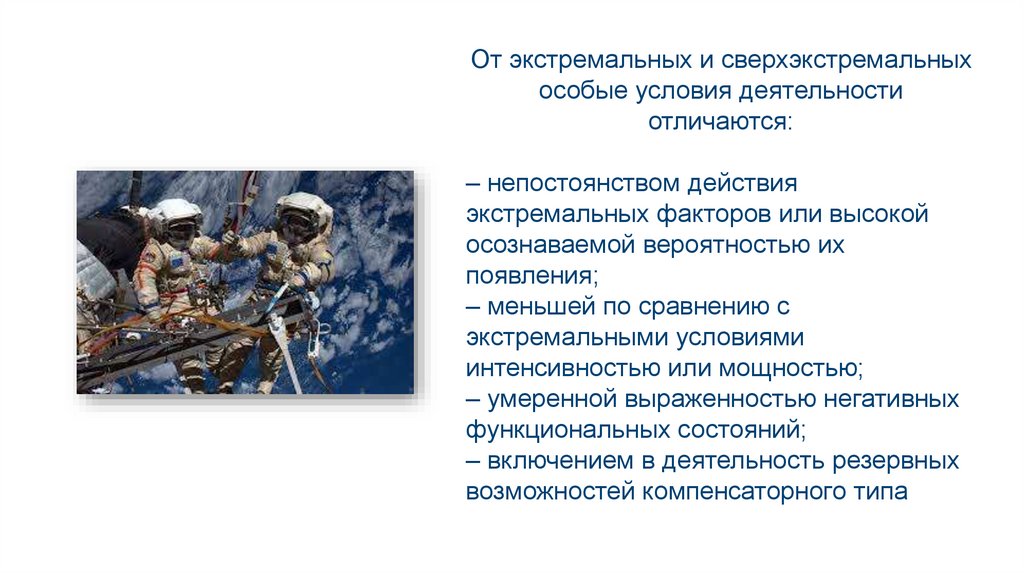 От экстремальных и сверхэкстремальных особые условия деятельности отличаются:

– непостоянством действия экстремальных факторов или высокой осознаваемой вероятностью их появления;
– меньшей по сравнению с экстремальными условиями интенсивностью или мощностью;
– умеренной выраженностью негативных функциональных состояний;
– включением в деятельность резервных возможностей компенсаторного типа